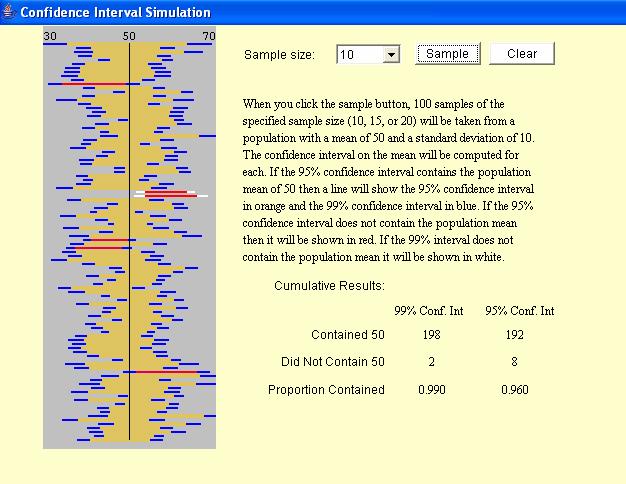 Confidence Interval Simulation

30 50 70

Sample size: 10 Sample Clear

When you click the sample button, 100 samples of the specified sample size (10, 15, or 20) will be taken from a population with a mean of 50 and a standard deviation of 10. The confidence interval on the mean will be computed for each. If the 95% confidence interval contains the population mean of 50 then a line will show the 95% confidence interval in orange and the 99% confidence interval in blue. If the 95% confidence interval does not contain the population mean then it will be shown in red. If the 99% interval does not contain the population mean it will be shown in white.

Cumulative Results:

| | 99% Conf. Int | 95% Conf. Int |
|---|---|---|
| Contained 50 | 198 | 192 |
| Did Not Contain 50 | 2 | 8 |
| Proportion Contained | 0.990 | 0.960 |